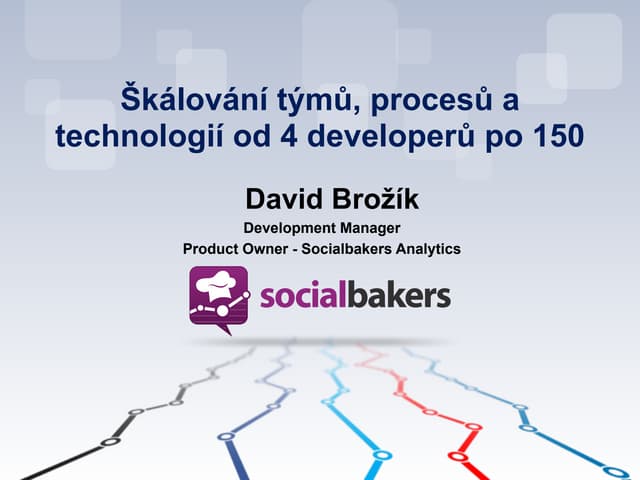 Škálování týmů, procesů a technologií od 4 developerů po 150

David Brožík

Development Manager

Product Owner - Socialbakers Analytics

socialbakers